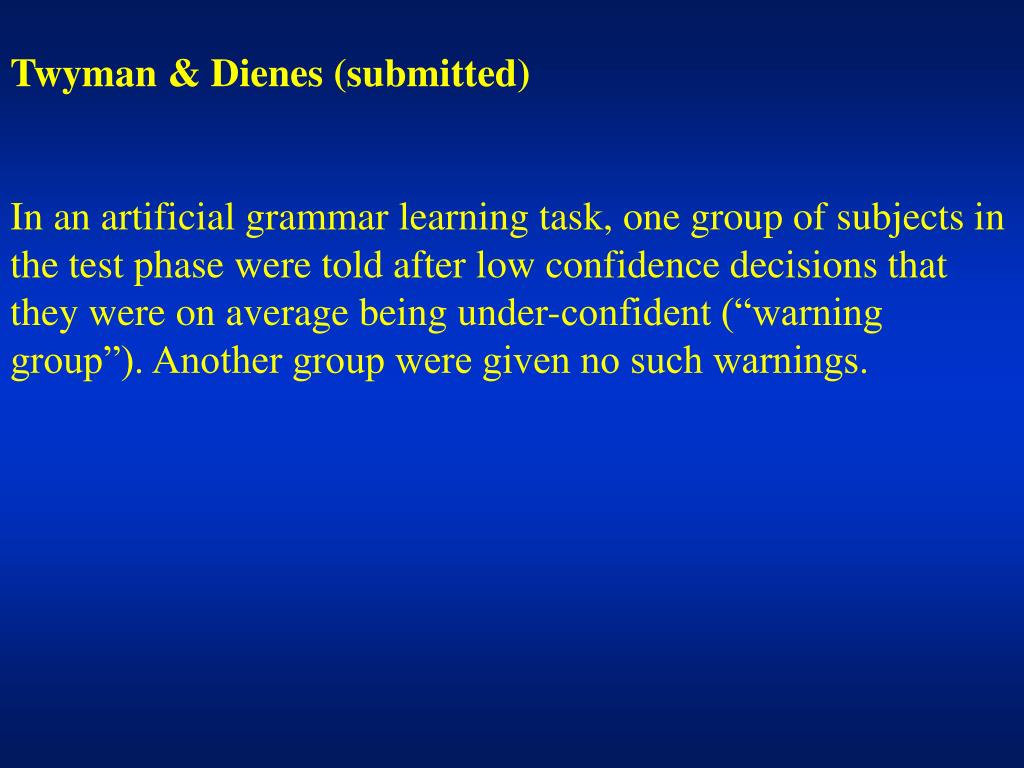 Twyman & Dienes (submitted)

In an artificial grammar learning task, one group of subjects in the test phase were told after low confidence decisions that they were on average being under-confident (“warning group”). Another group were given no such warnings.